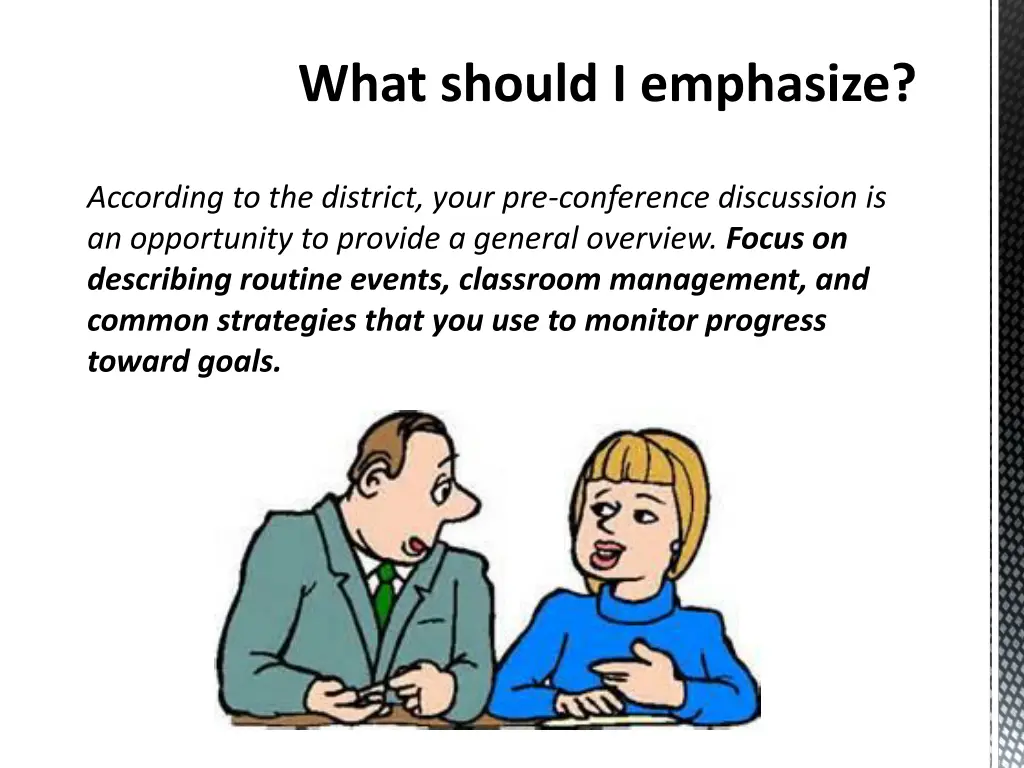 What should I emphasize?

According to the district, your pre-conference discussion is an opportunity to provide a general overview. Focus on describing routine events, classroom management, and common strategies that you use to monitor progress toward goals.